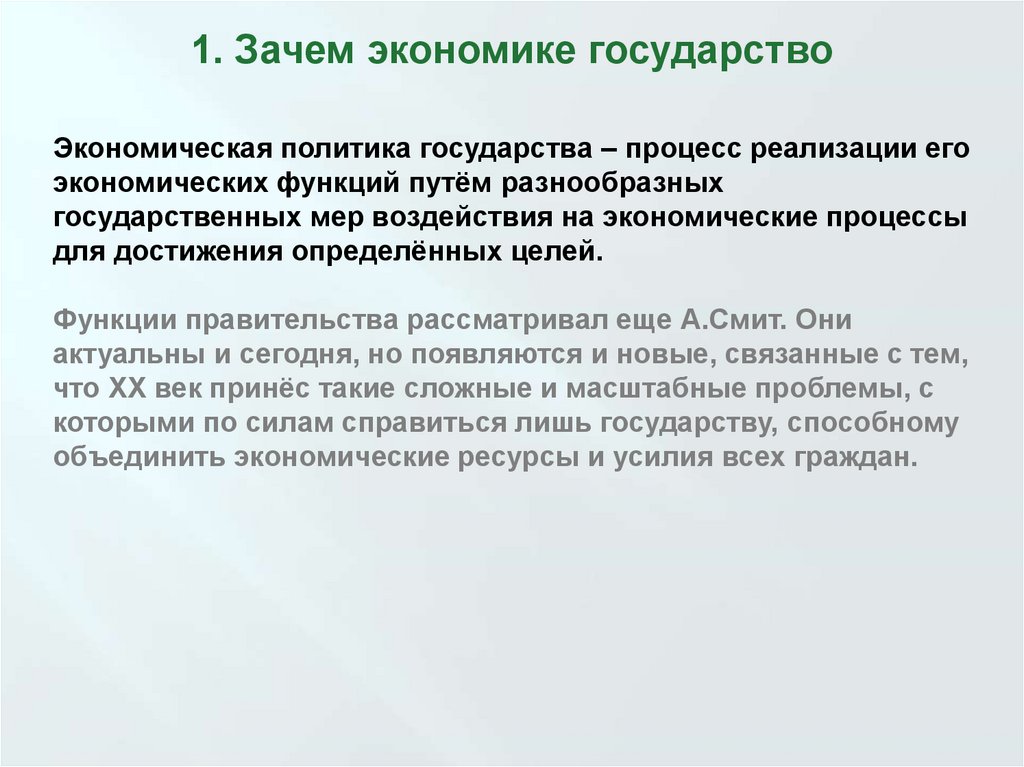 1. Зачем экономике государство

Экономическая политика государства – процесс реализации его экономических функций путём разнообразных государственных мер воздействия на экономические процессы для достижения определённых целей.

Функции правительства рассматривал еще А.Смит. Они актуальны и сегодня, но появляются и новые, связанные с тем, что XX век принёс такие сложные и масштабные проблемы, с которыми по силам справиться лишь государству, способному объединить экономические ресурсы и усилия всех граждан.